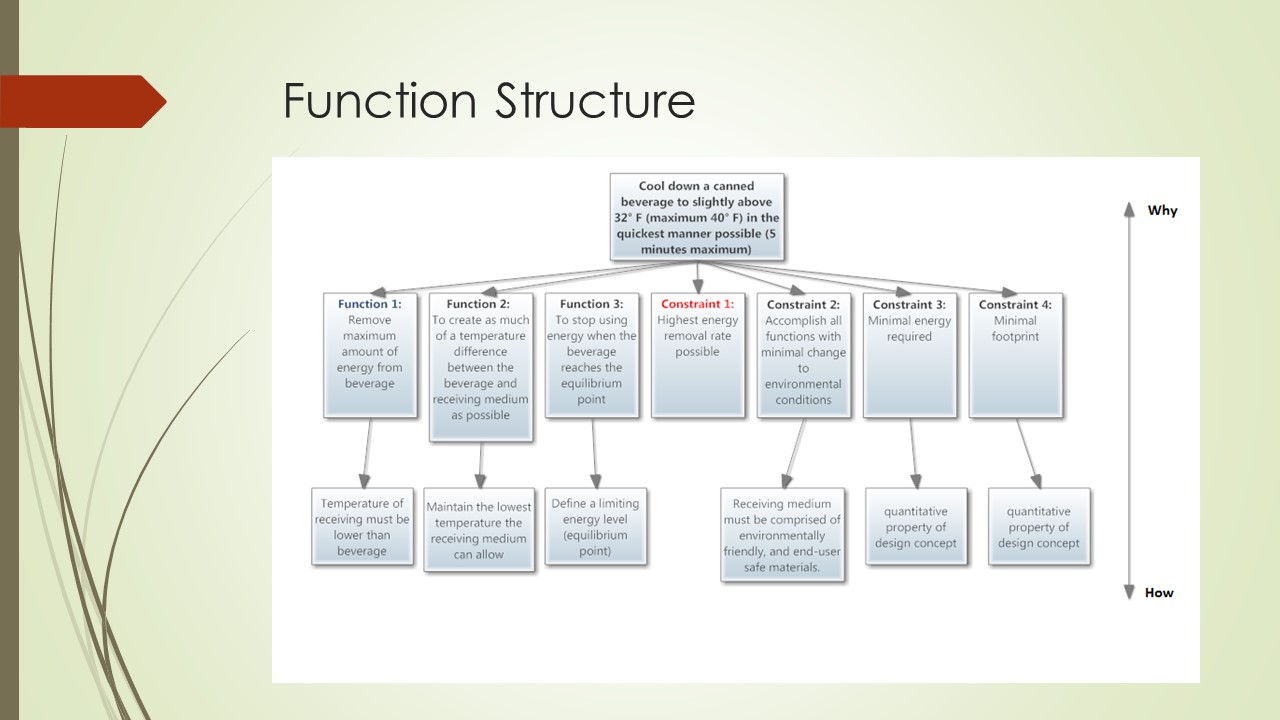 Function Structure

Cool down a canned beverage to slightly above 32° F (maximum 40° F) in the quickest manner possible (5 minutes maximum)

Why

Function 1: Remove maximum amount of energy from beverage

Function 2: To create as much of a temperature difference between the beverage and receiving medium as possible

Function 3: To stop using energy when the beverage reaches the equilibrium point

Constraint 1: Highest energy removal rate possible

Constraint 2: Accomplish all functions with minimal change to environmental conditions

Constraint 3: Minimal energy required

Constraint 4: Minimal footprint

Temperature of receiving must be lower than beverage

Maintain the lowest temperature the receiving medium can allow

Define a limiting energy level (equilibrium point)

Receiving medium must be comprised of environmentally friendly, and end-user safe materials.

quantitative property of design concept

quantitative property of design concept

How